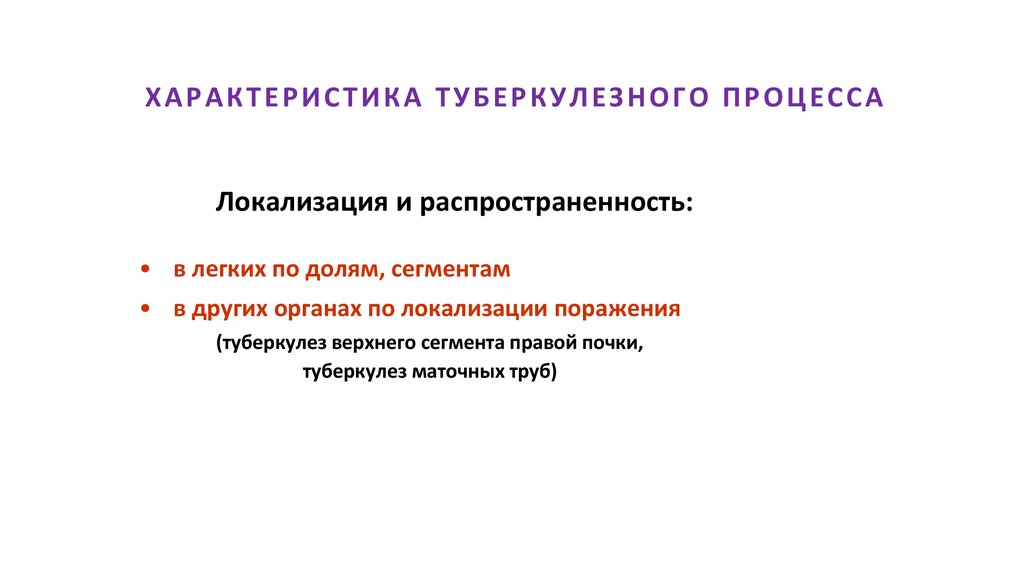 ХАРАКТЕРИСТИКА ТУБЕРКУЛЕЗНОГО ПРОЦЕССА

Локализация и распространенность:

• в легких по долям, сегментам
• в других органах по локализации поражения
(туберкулез верхнего сегмента правой почки, туберкулез маточных труб)